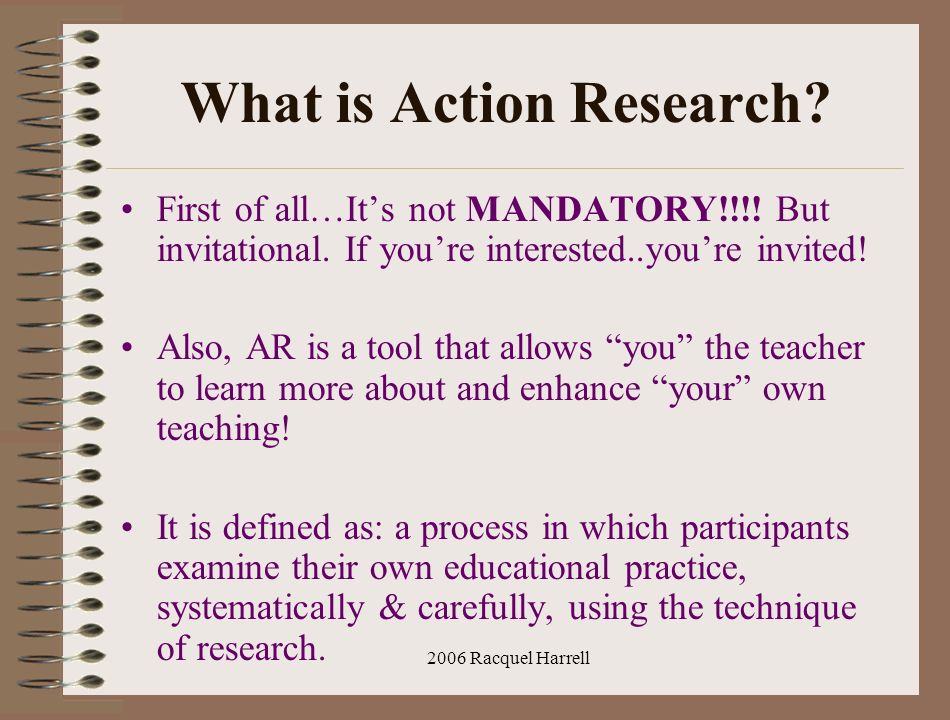 What is Action Research?

• First of all…It’s not MANDATORY!!!! But invitational. If you’re interested..you’re invited!

• Also, AR is a tool that allows “you” the teacher to learn more about and enhance “your” own teaching!

• It is defined as: a process in which participants examine their own educational practice, systematically & carefully, using the technique of research.

2006 Racquel Harrell